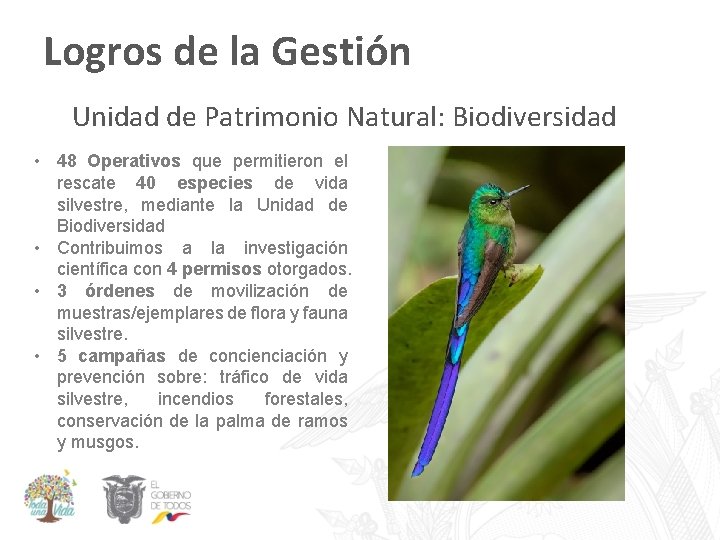 Logros de la Gestión

Unidad de Patrimonio Natural: Biodiversidad

• 48 Operativos que permitieron el rescate 40 especies de vida silvestre, mediante la Unidad de Biodiversidad
• Contribuimos a la investigación científica con 4 permisos otorgados.
• 3 órdenes de movilización de muestras/ejemplares de flora y fauna silvestre.
• 5 campañas de concienciación y prevención sobre: tráfico de vida silvestre, incendios forestales, conservación de la palma de ramos y musgos.

Toda una Vida

EL GOBIERNO DE TODOS